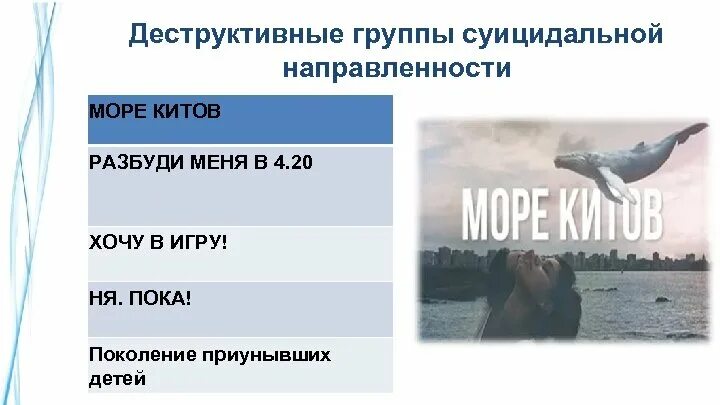 Деструктивные группы суицидальной направленности

| МОРЕ КИТОВ |
|---|
| РАЗБУДИ МЕНЯ В 4.20 |
| ХОЧУ В ИГРУ! |
| НЯ. ПОКА! |
| Поколение приунывших детей |

МОРЕ КИТОВ